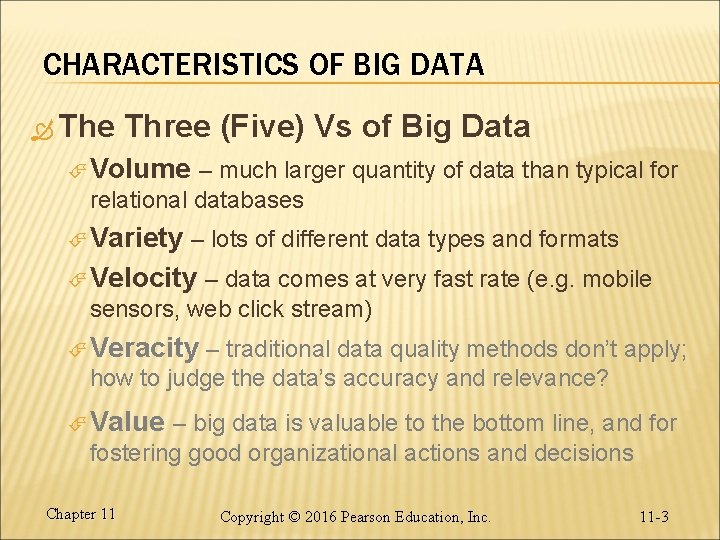 CHARACTERISTICS OF BIG DATA

The Three (Five) Vs of Big Data

Volume – much larger quantity of data than typical for relational databases

Variety – lots of different data types and formats

Velocity – data comes at very fast rate (e.g. mobile sensors, web click stream)

Veracity – traditional data quality methods don't apply; how to judge the data's accuracy and relevance?

Value – big data is valuable to the bottom line, and for fostering good organizational actions and decisions

Chapter 11

Copyright © 2016 Pearson Education, Inc.

11-3